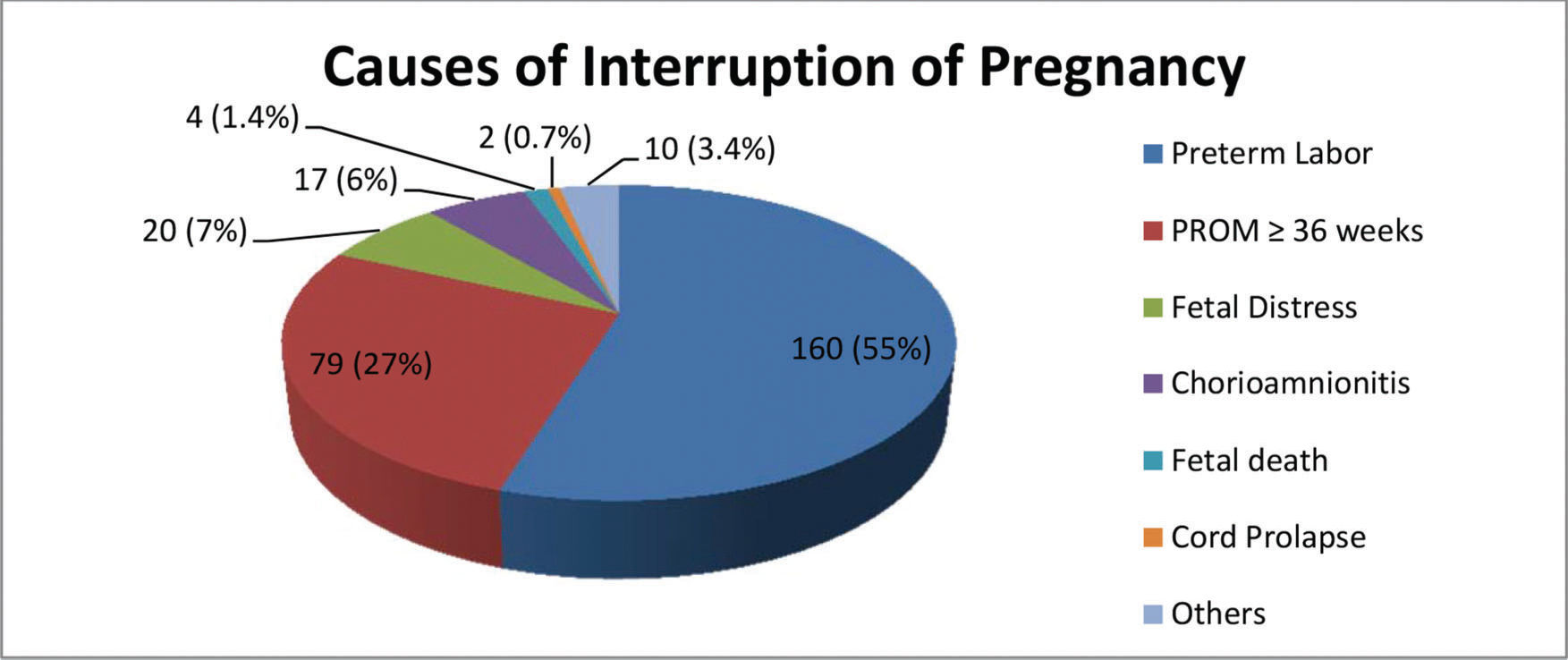 Causes of Interruption of Pregnancy

4 (1.4%)
2 (0.7%)
10 (3.4%)
17 (6%)
20 (7%)
79 (27%)
160 (55%)

Preterm Labor
PROM ≥ 36 weeks
Fetal Distress
Chorioamnionitis
Fetal death
Cord Prolapse
Others